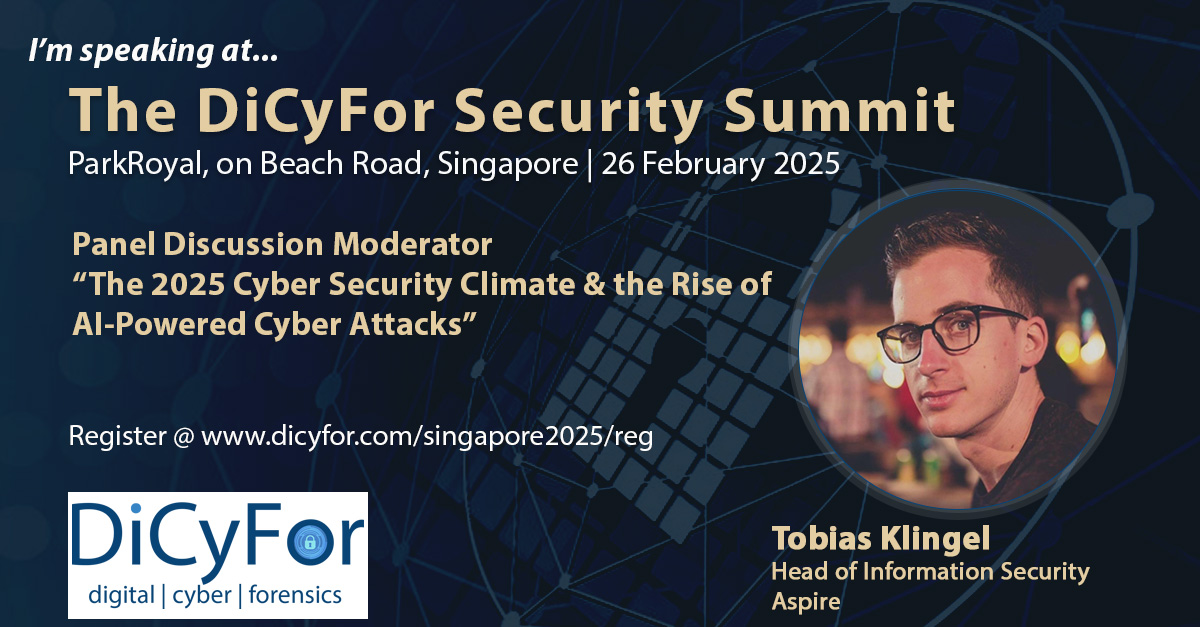 I'm speaking at...

The DiCyFor Security Summit

ParkRoyal, on Beach Road, Singapore | 26 February 2025

Panel Discussion Moderator
"The 2025 Cyber Security Climate & the Rise of AI-Powered Cyber Attacks"

Register @ www.dicyfor.com/singapore2025/reg

DiCyFor
digital | cyber | forensics

Tobias Klingel
Head of Information Security
Aspire